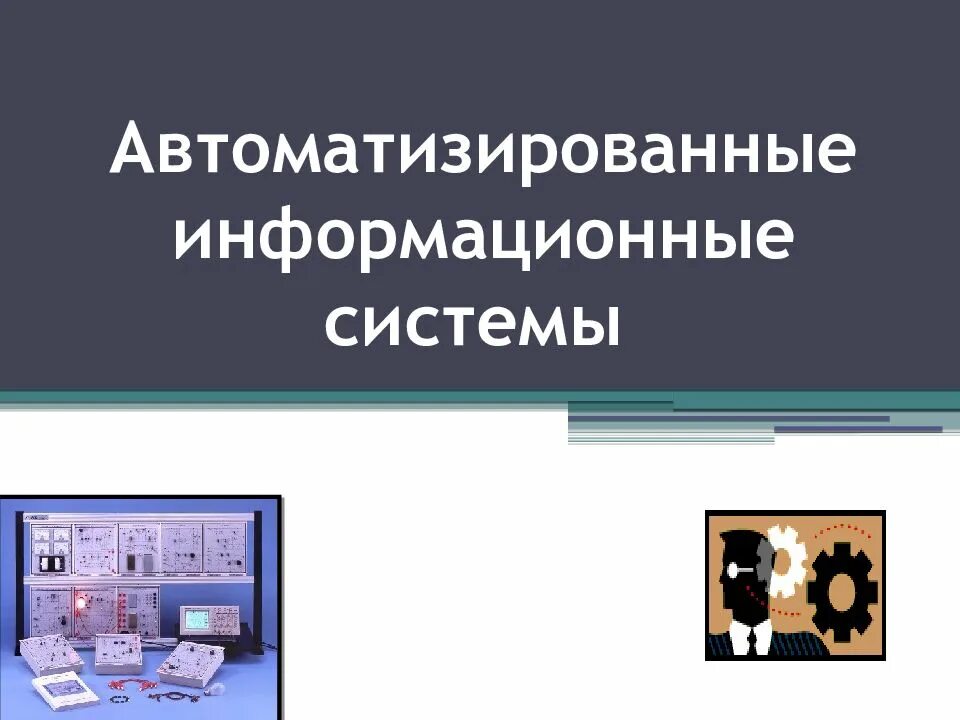 Автоматизированные информационные системы